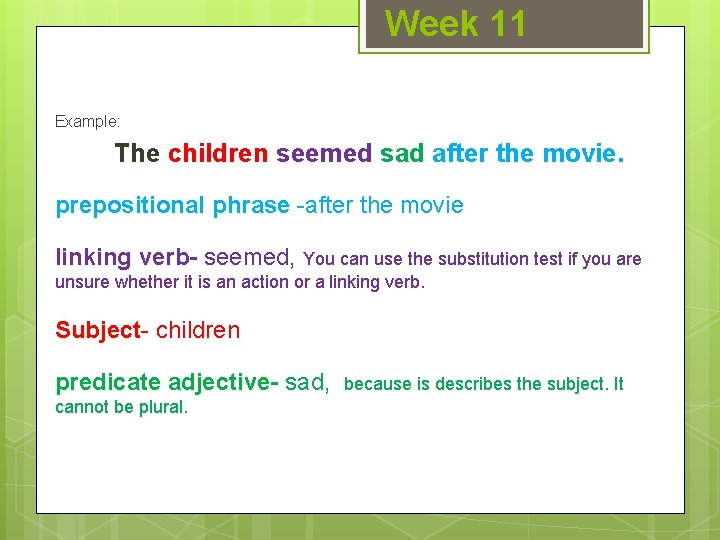 Week 11

Example:

The children seemed sad after the movie.

prepositional phrase -after the movie

linking verb- seemed, You can use the substitution test if you are unsure whether it is an action or a linking verb.

Subject- children

predicate adjective- sad, because is describes the subject. It cannot be plural.